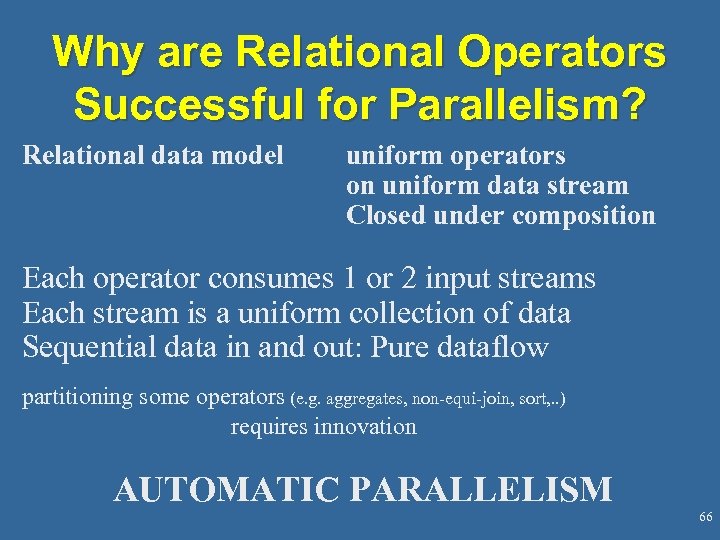 Why are Relational Operators Successful for Parallelism?

Relational data model uniform operators on uniform data stream Closed under composition

Each operator consumes 1 or 2 input streams
Each stream is a uniform collection of data
Sequential data in and out: Pure dataflow

partitioning some operators (e.g. aggregates, non-equi-join, sort,..) requires innovation

AUTOMATIC PARALLELISM

66